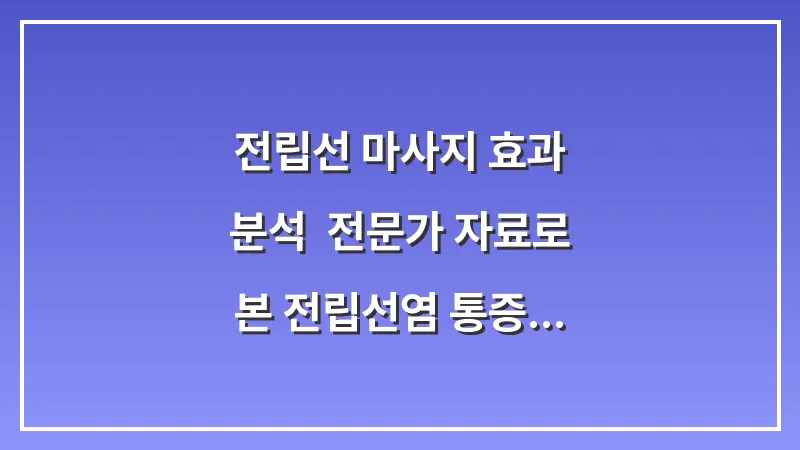 전립선 마사지 효과
분석 전문가 자료로
본 전립선염 통증...